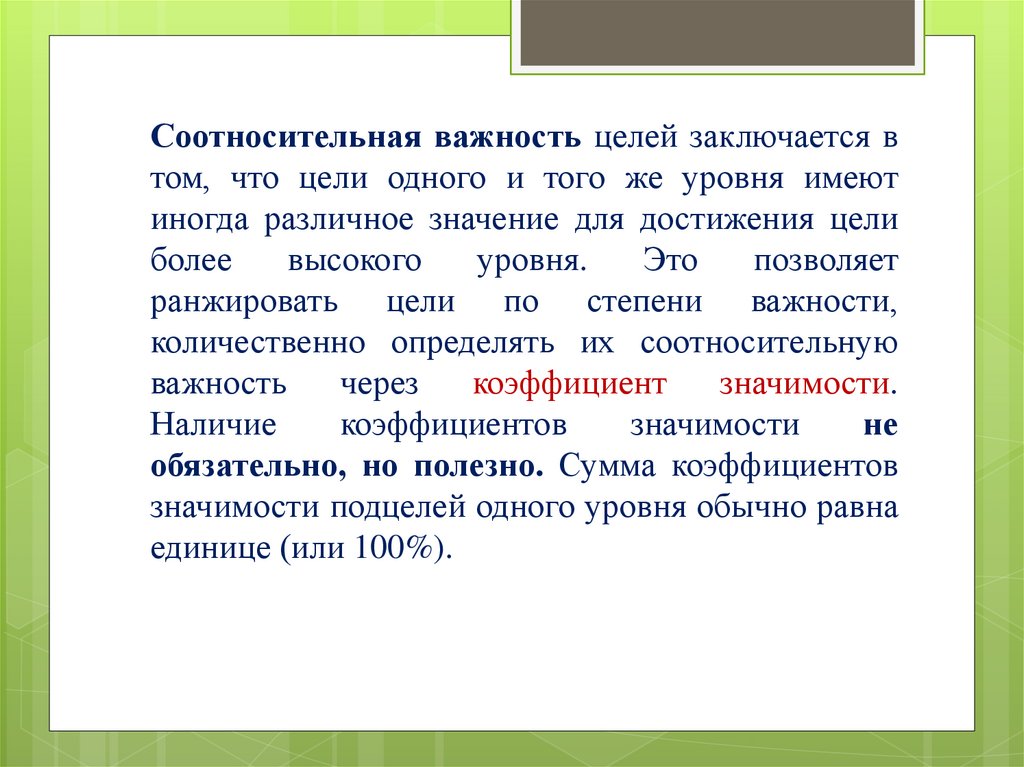 Соотносительная важность целей заключается в том, что цели одного и того же уровня имеют иногда различное значение для достижения цели более высокого уровня. Это позволяет ранжировать цели по степени важности, количественно определять их соотносительную важность через коэффициент значимости. Наличие коэффициентов значимости не обязательно, но полезно. Сумма коэффициентов значимости подцелей одного уровня обычно равна единице (или 100%).